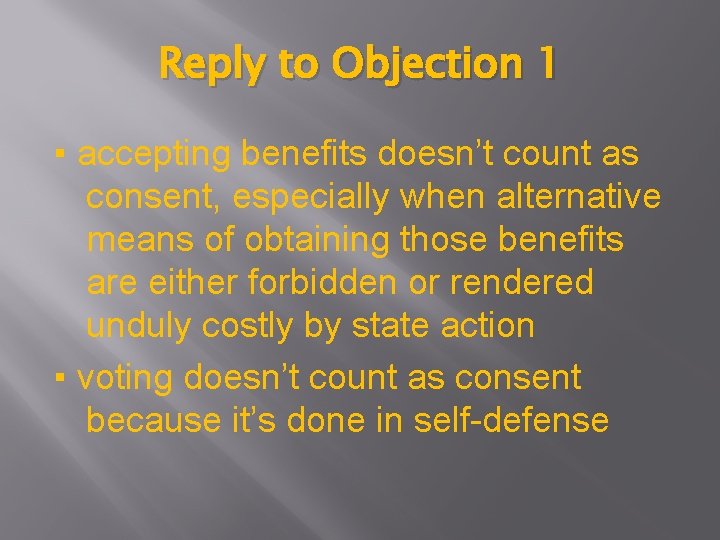 Reply to Objection 1

▪ accepting benefits doesn’t count as consent, especially when alternative means of obtaining those benefits are either forbidden or rendered unduly costly by state action

▪ voting doesn’t count as consent because it’s done in self-defense